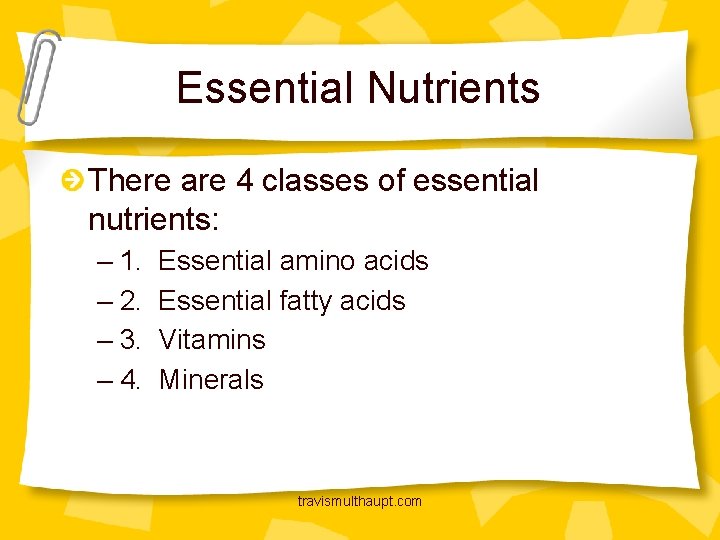 Essential Nutrients

There are 4 classes of essential nutrients:

– 1. Essential amino acids
– 2. Essential fatty acids
– 3. Vitamins
– 4. Minerals

travismulthaupt.com